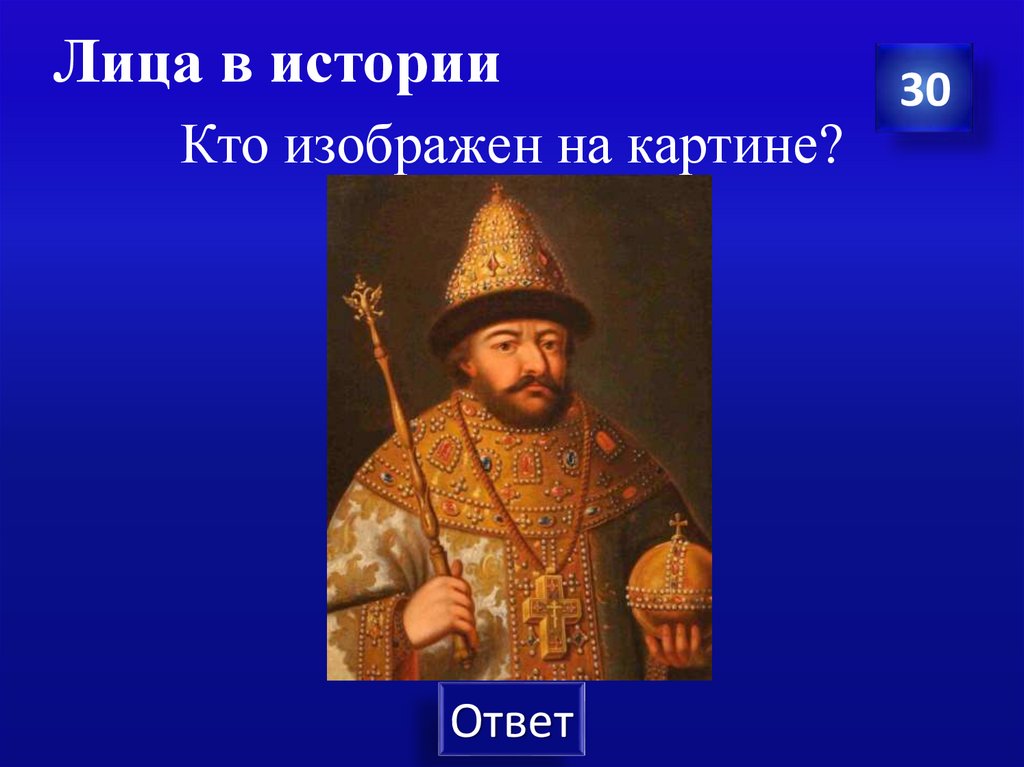 Лица в истории

30

Кто изображен на картине?

Ответ